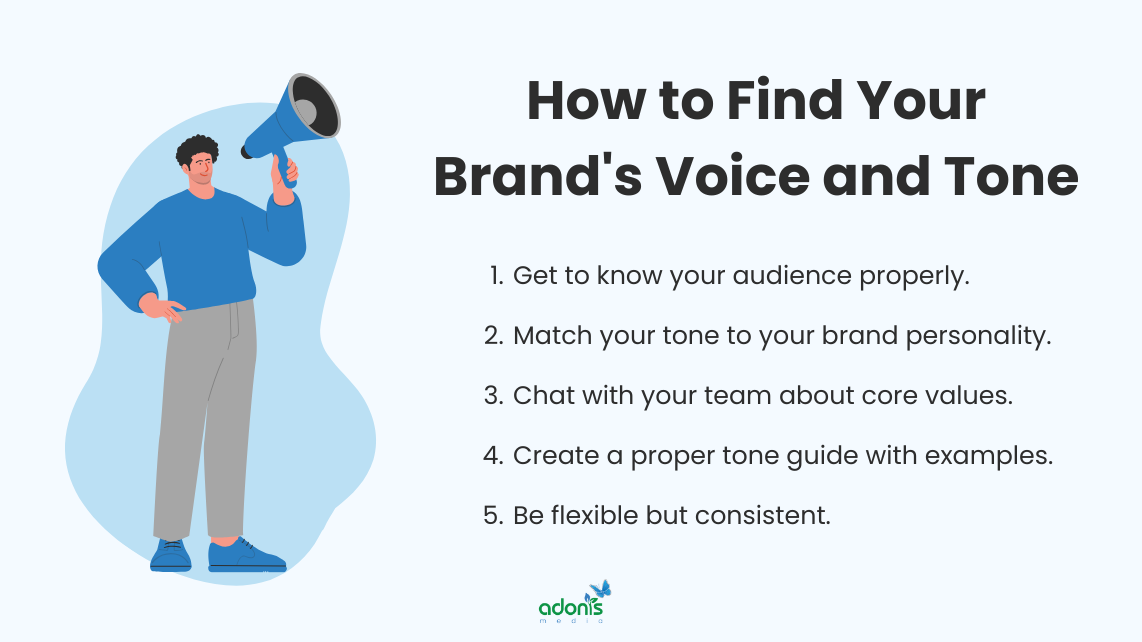 How to Find Your Brand's Voice and Tone

1. Get to know your audience properly.
2. Match your tone to your brand personality.
3. Chat with your team about core values.
4. Create a proper tone guide with examples.
5. Be flexible but consistent.

adonis media